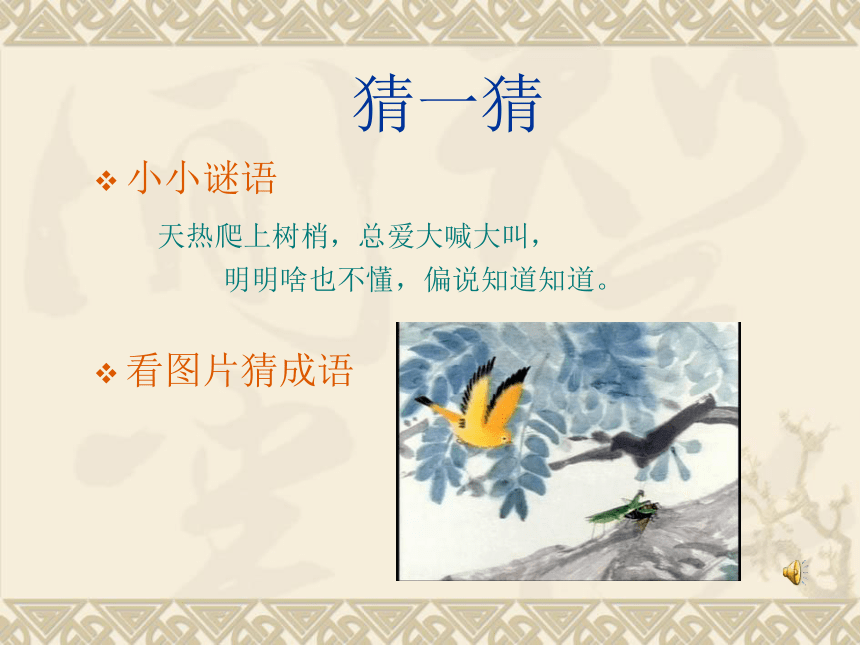 猜一猜

❖ 小小谜语

天热爬上树梢，总爱大喊大叫，
明明啥也不懂，偏说知道知道。

❖ 看图片猜成语